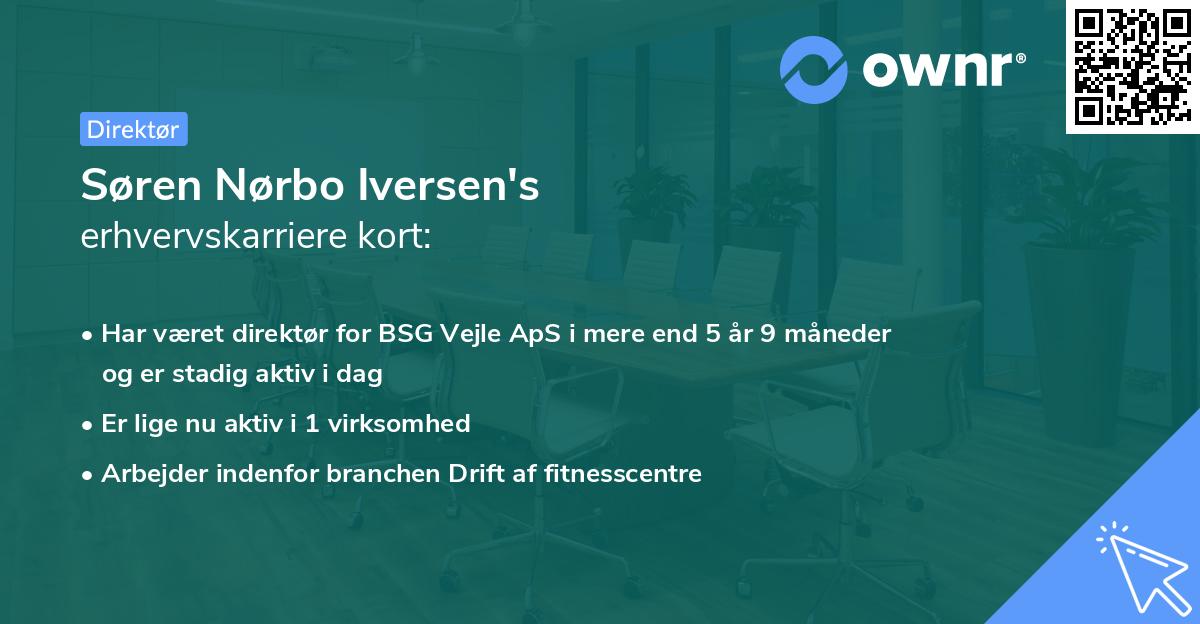 ownr®

Direktør

Søren Nørbo Iversen's
erhvervskarriere kort:

• Har været direktør for BSG Vejle ApS i mere end 5 år 9 måneder og er stadig aktiv i dag
• Er lige nu aktiv i 1 virksomhed
• Arbejder indenfor branchen Drift af fitnesscentre